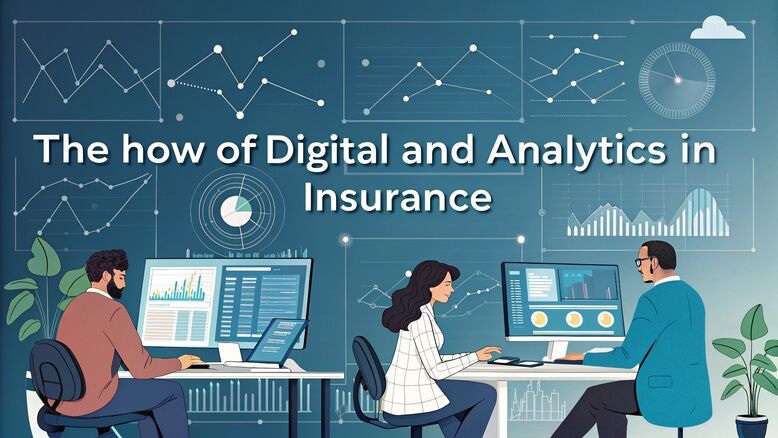 The how of Digital and Analytics in Insurance